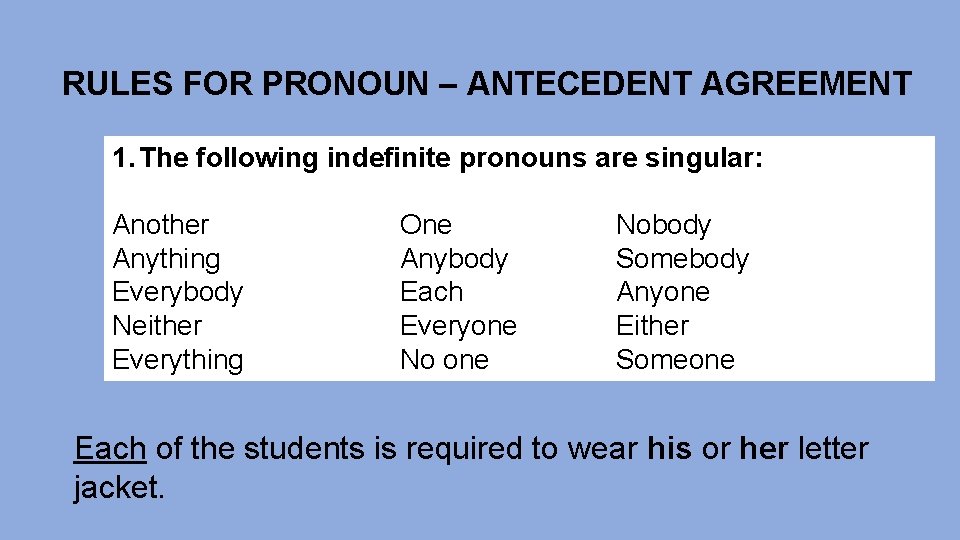 RULES FOR PRONOUN – ANTECEDENT AGREEMENT

1. The following indefinite pronouns are singular:

Another
Anything
Everybody
Neither
Everything

One
Anybody
Each
Everyone
No one

Nobody
Somebody
Anyone
Either
Someone

Each of the students is required to wear his or her letter jacket.